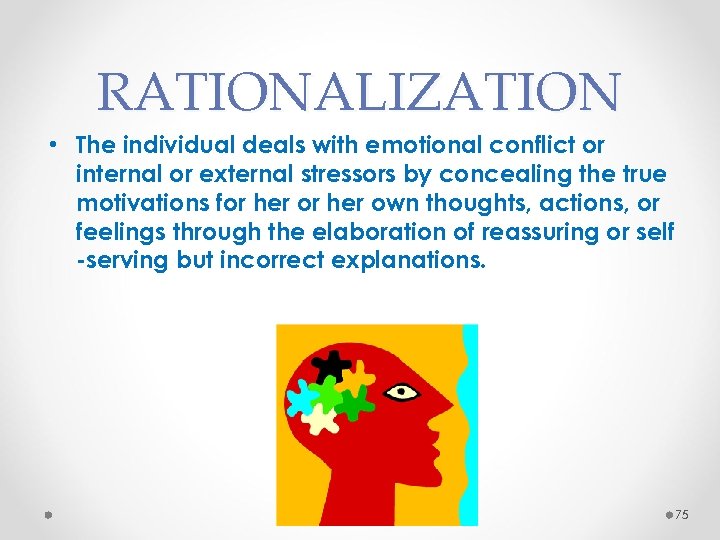 RATIONALIZATION

• The individual deals with emotional conflict or internal or external stressors by concealing the true motivations for her or her own thoughts, actions, or feelings through the elaboration of reassuring or self -serving but incorrect explanations.

75